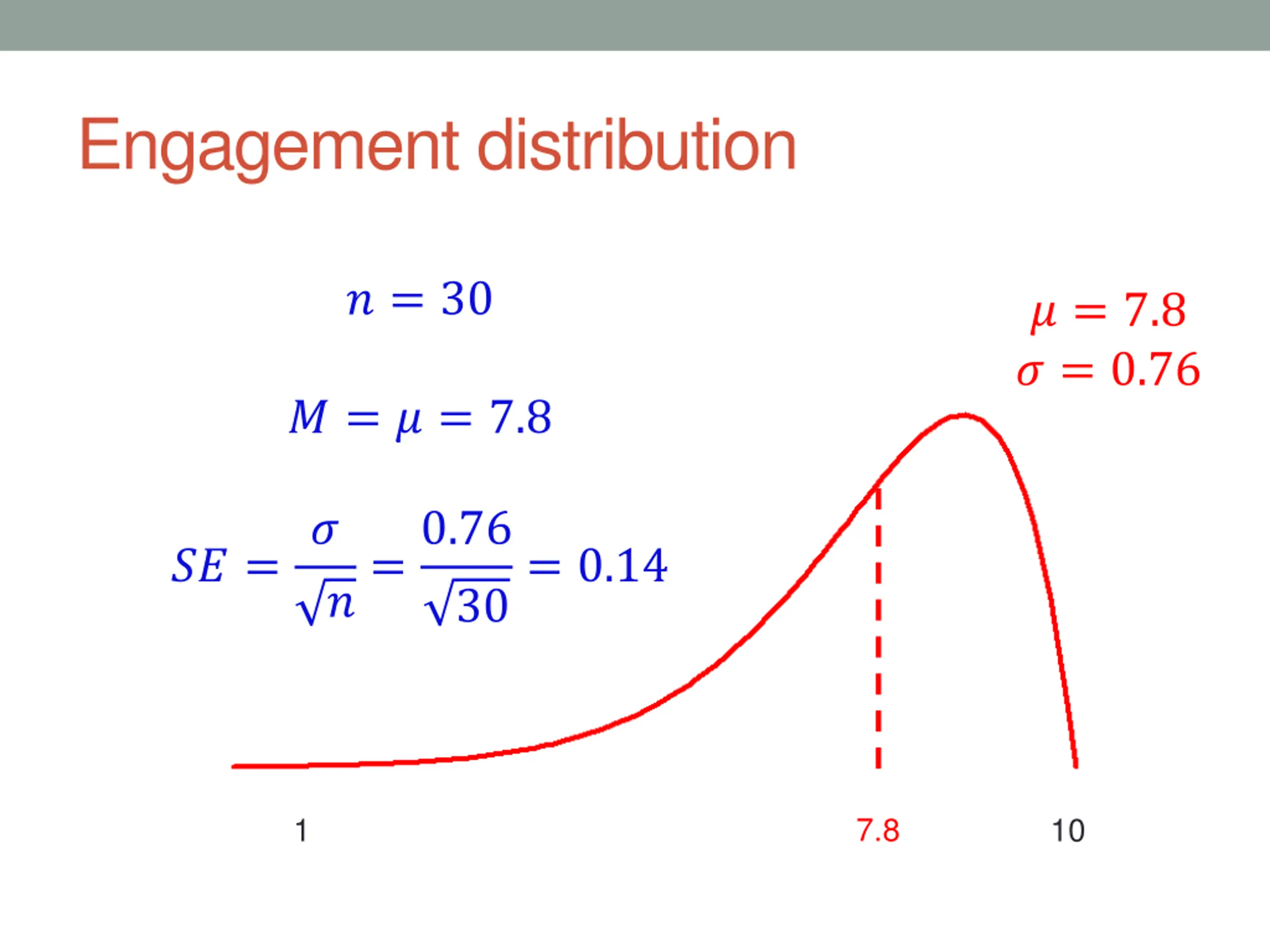 Engagement distribution

$n = 30$

$M = \mu = 7.8$

$SE = \frac{\sigma}{\sqrt{n}} = \frac{0.76}{\sqrt{30}} = 0.14$

$\mu = 7.8$
$\sigma = 0.76$

1

7.8

10